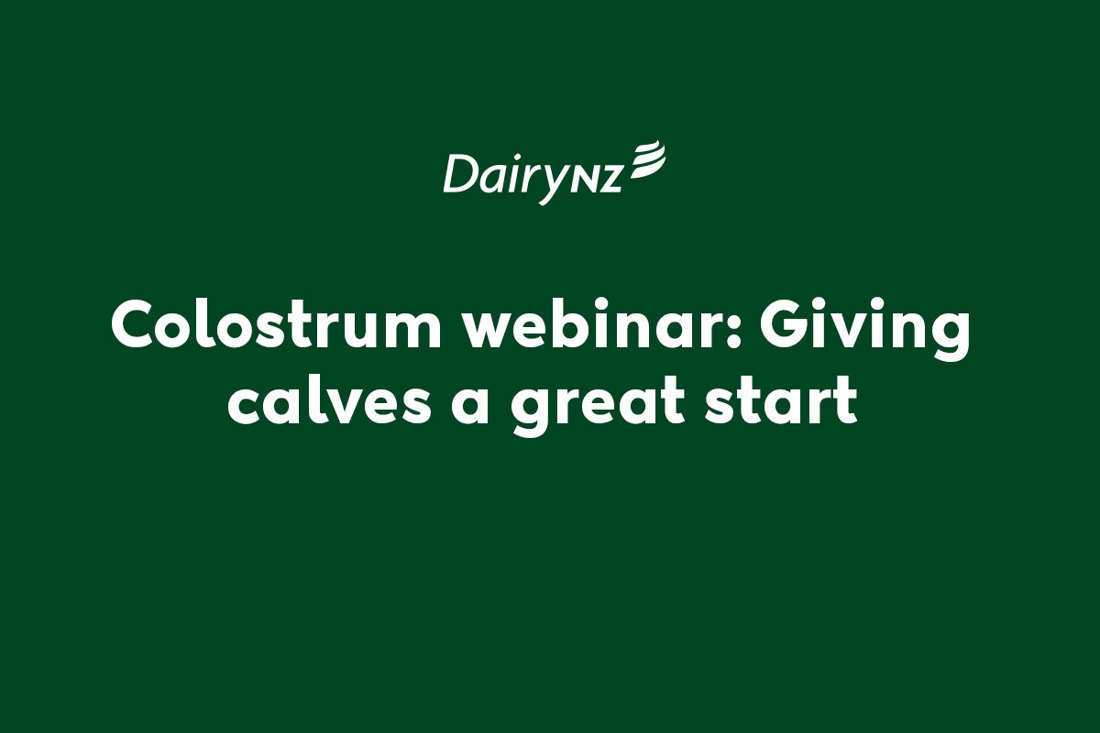 DairyNZ

Colostrum webinar: Giving calves a great start